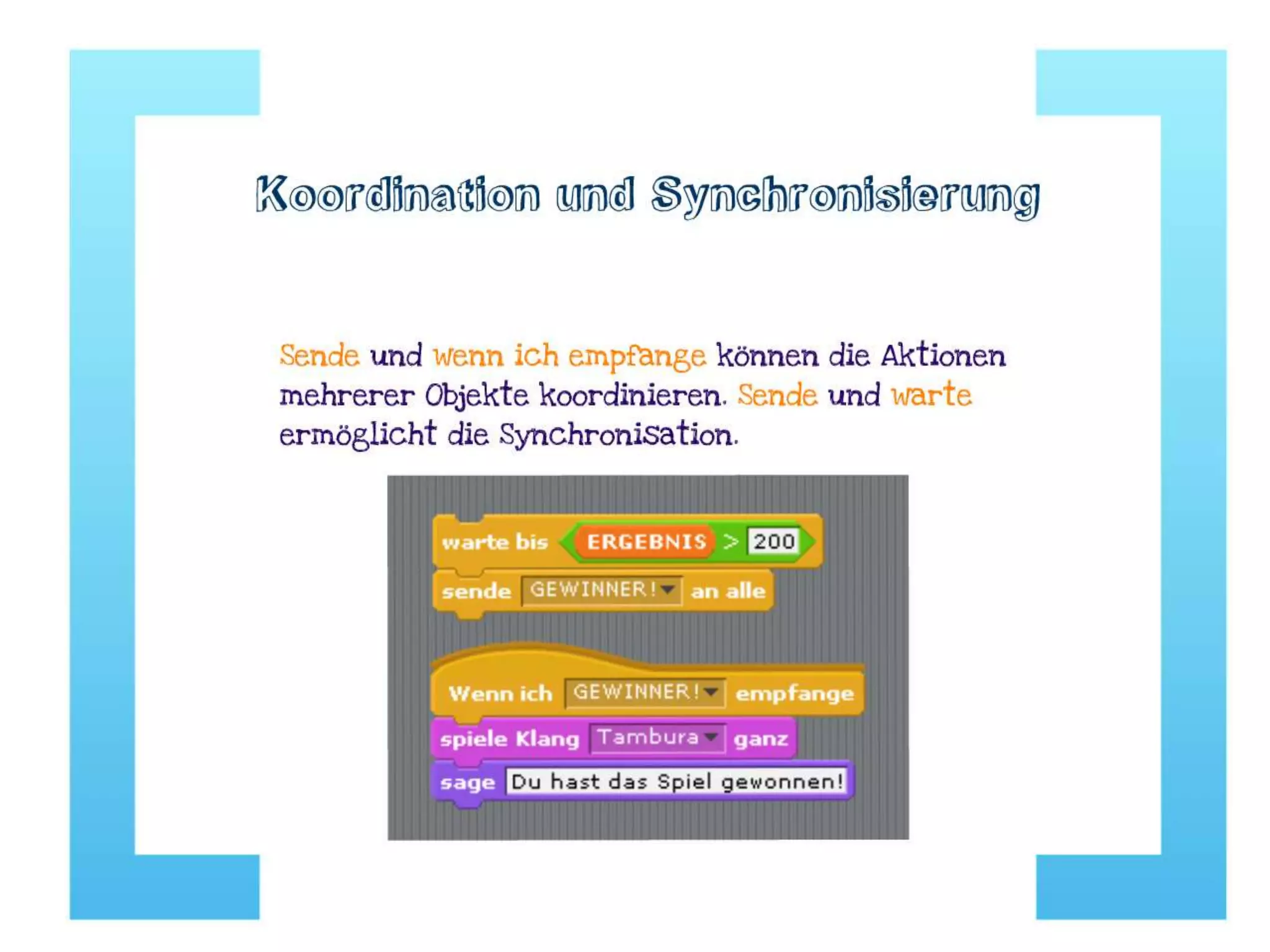 Koordination und Synchronisierung

Sende und wenn ich empfange können die Aktionen mehrerer Objekte koordinieren. Sende und warte ermöglicht die Synchronisation.

warte bis ERGEBNIS > 200
sende GEWINNER! an alle

Wenn ich GEWINNER! empfange
spiele Klang Tambura ganz
sage Du hast das Spiel gewonnen!